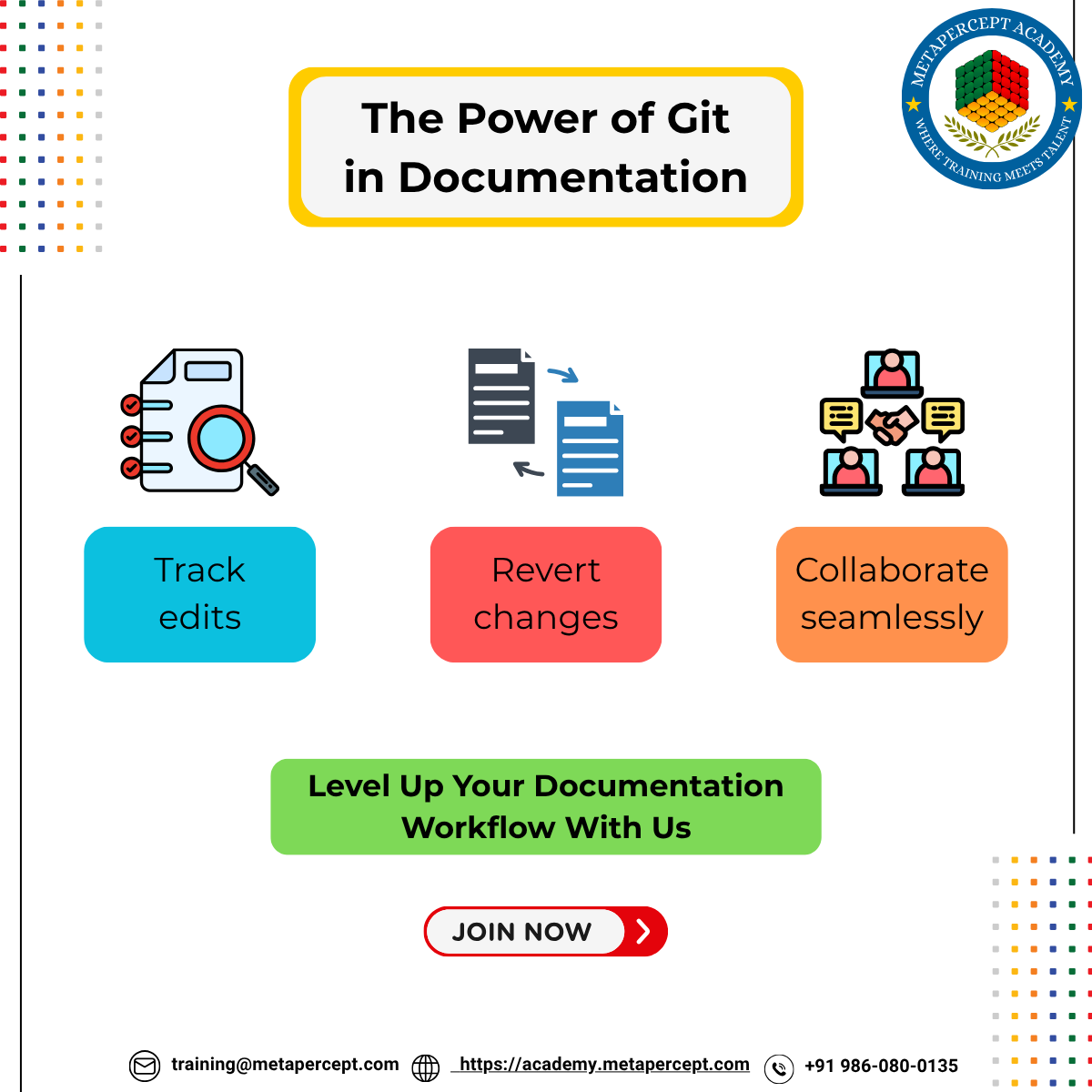 METAPERCEPT ACADEMY
WHERE TRAINING MEETS TALENT

The Power of Git in Documentation

Track edits

Revert changes

Collaborate seamlessly

Level Up Your Documentation Workflow With Us

JOIN NOW

training@metapercept.com https://academy.metapercept.com +91 986-080-0135